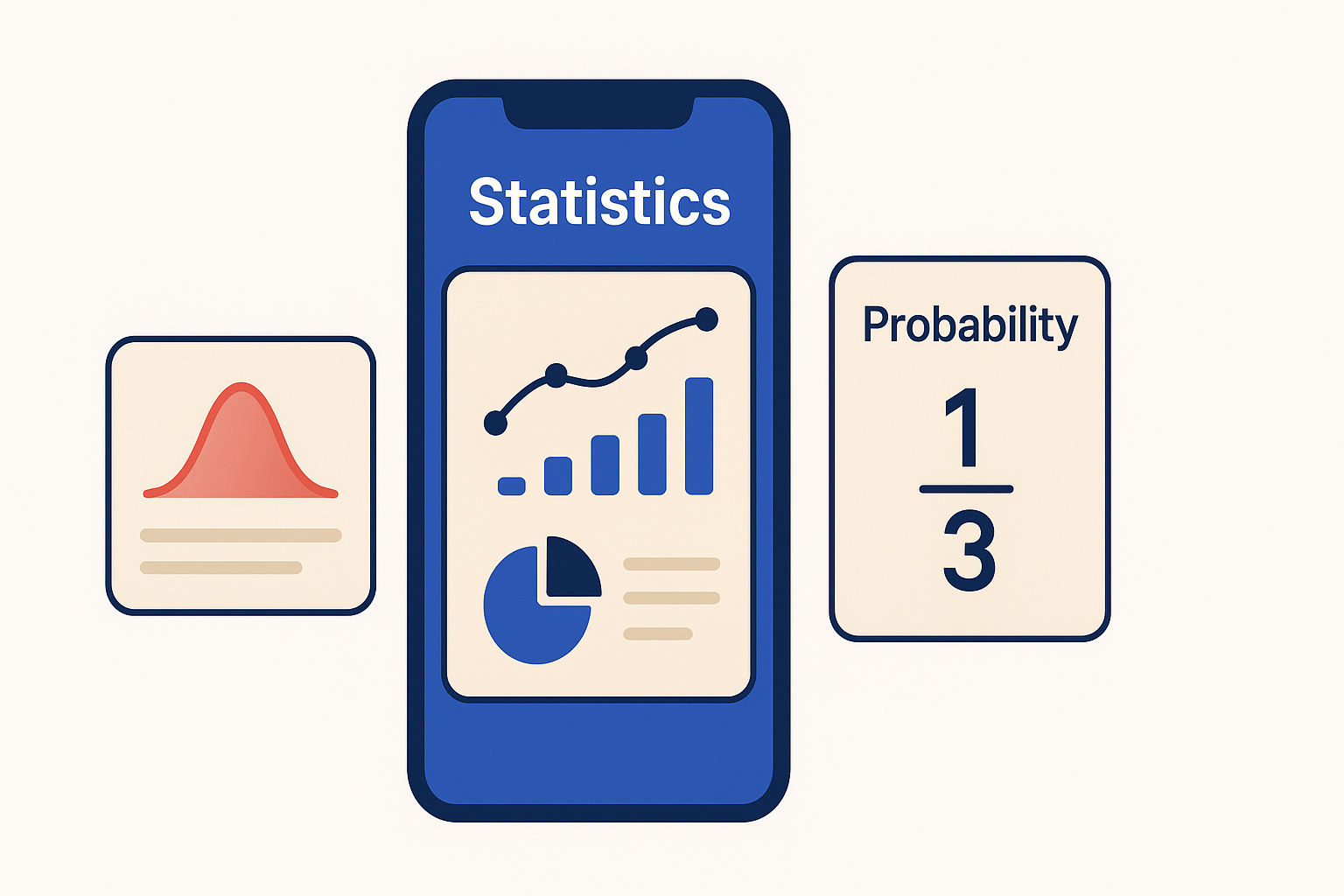 Statistics

Probability

$\frac{1}{3}$